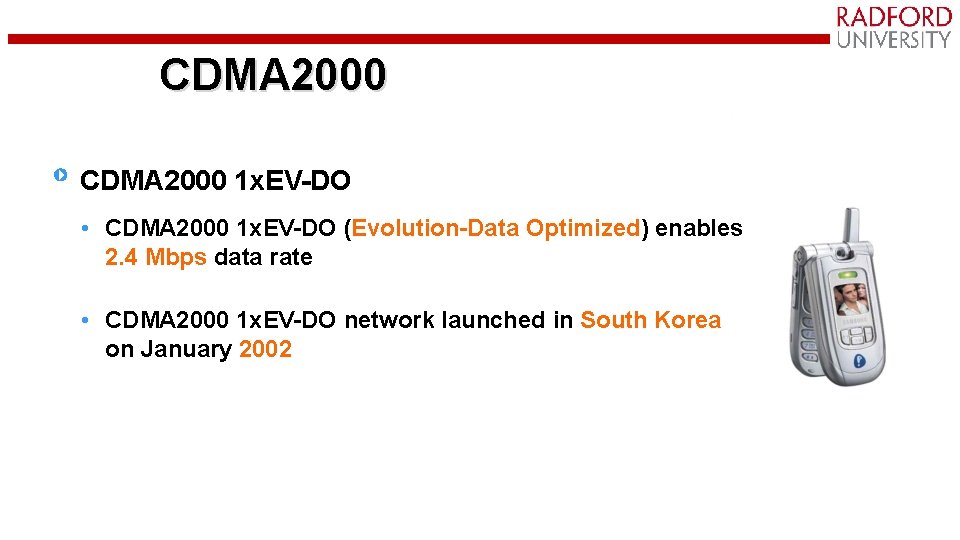 RADFORD
UNIVERSITY

CDMA2000

CDMA2000 1xEV-DO

• CDMA2000 1xEV-DO (Evolution-Data Optimized) enables 2.4 Mbps data rate

• CDMA2000 1xEV-DO network launched in South Korea on January 2002